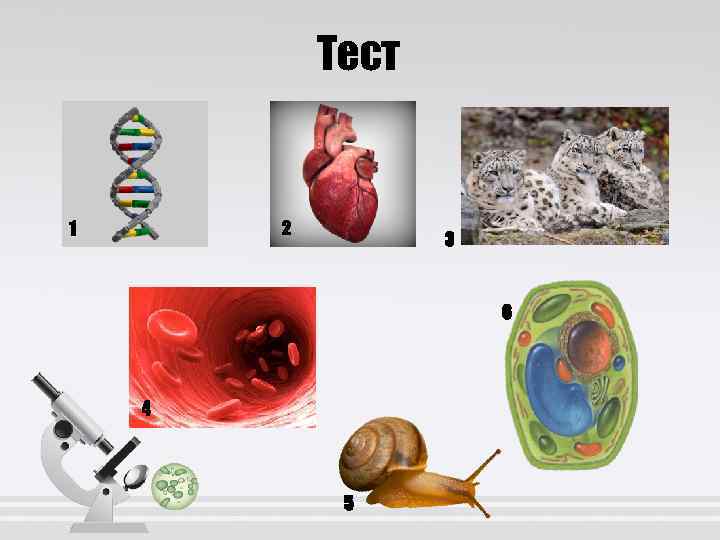 Тест

1

2

3

4

5

6